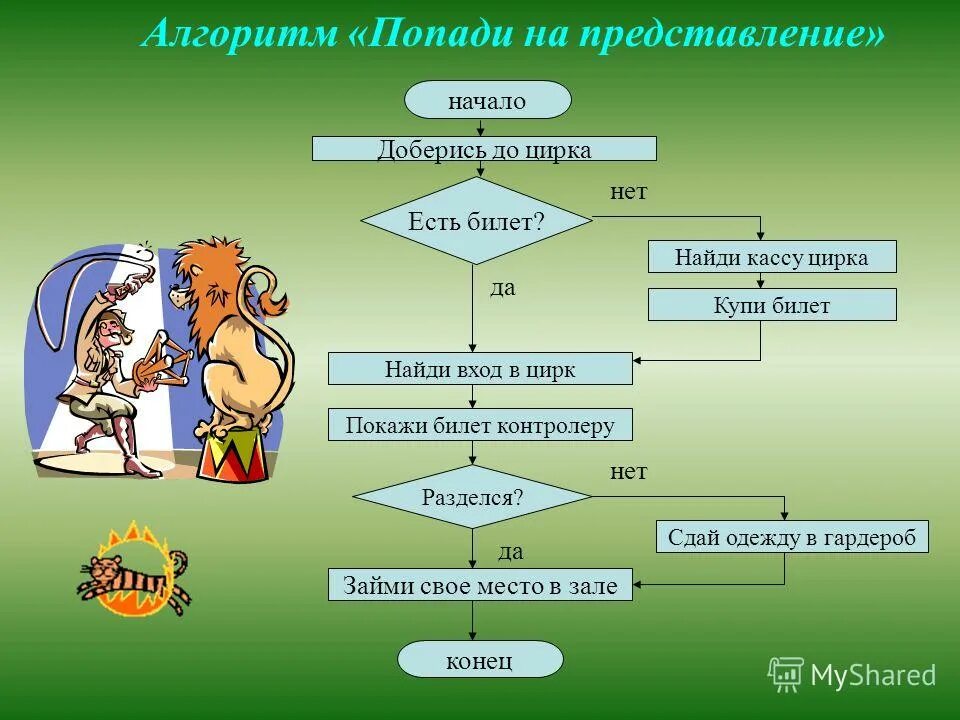 Алгоритм «Попади на представление»

начало

Доберись до цирка

Есть билет?

нет

Найди кассу цирка

Купи билет

да

Найди вход в цирк

Покажи билет контролеру

Разделся?

нет

Сдай одежду в гардероб

да

Займи свое место в зале

конец

MyShared